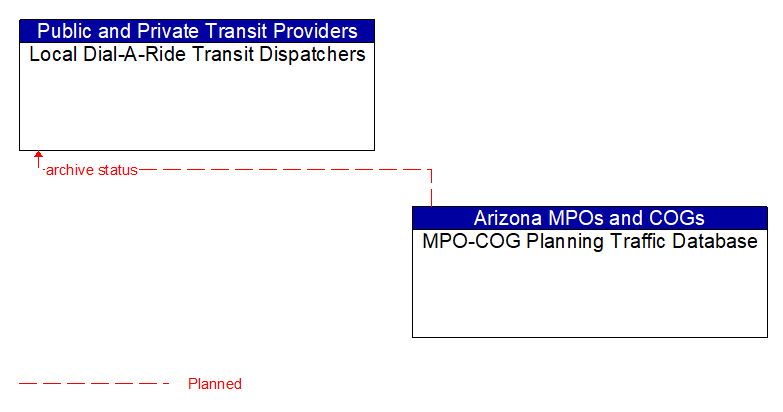 Public and Private Transit Providers
Local Dial-A-Ride Transit Dispatchers

archive status

Arizona MPOs and COGs
MPO-COG Planning Traffic Database

Planned